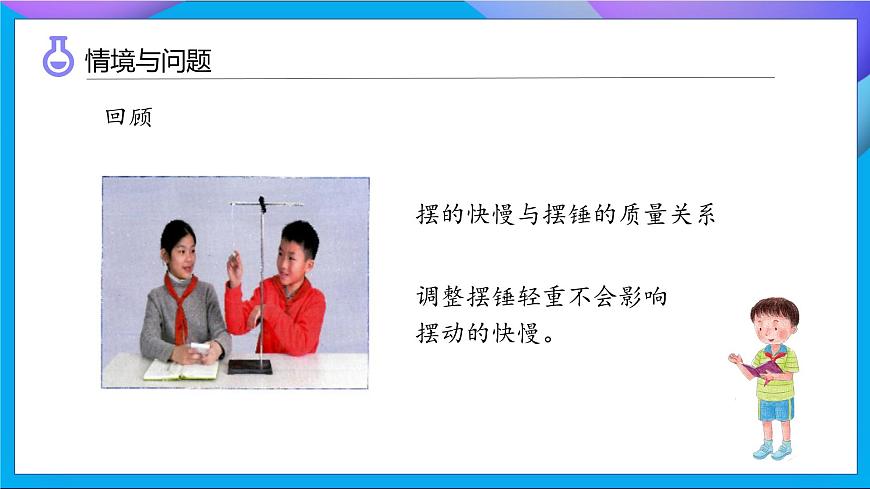 情境与问题

回顾

摆的快慢与摆锤的质量关系

调整摆锤轻重不会影响摆动的快慢。